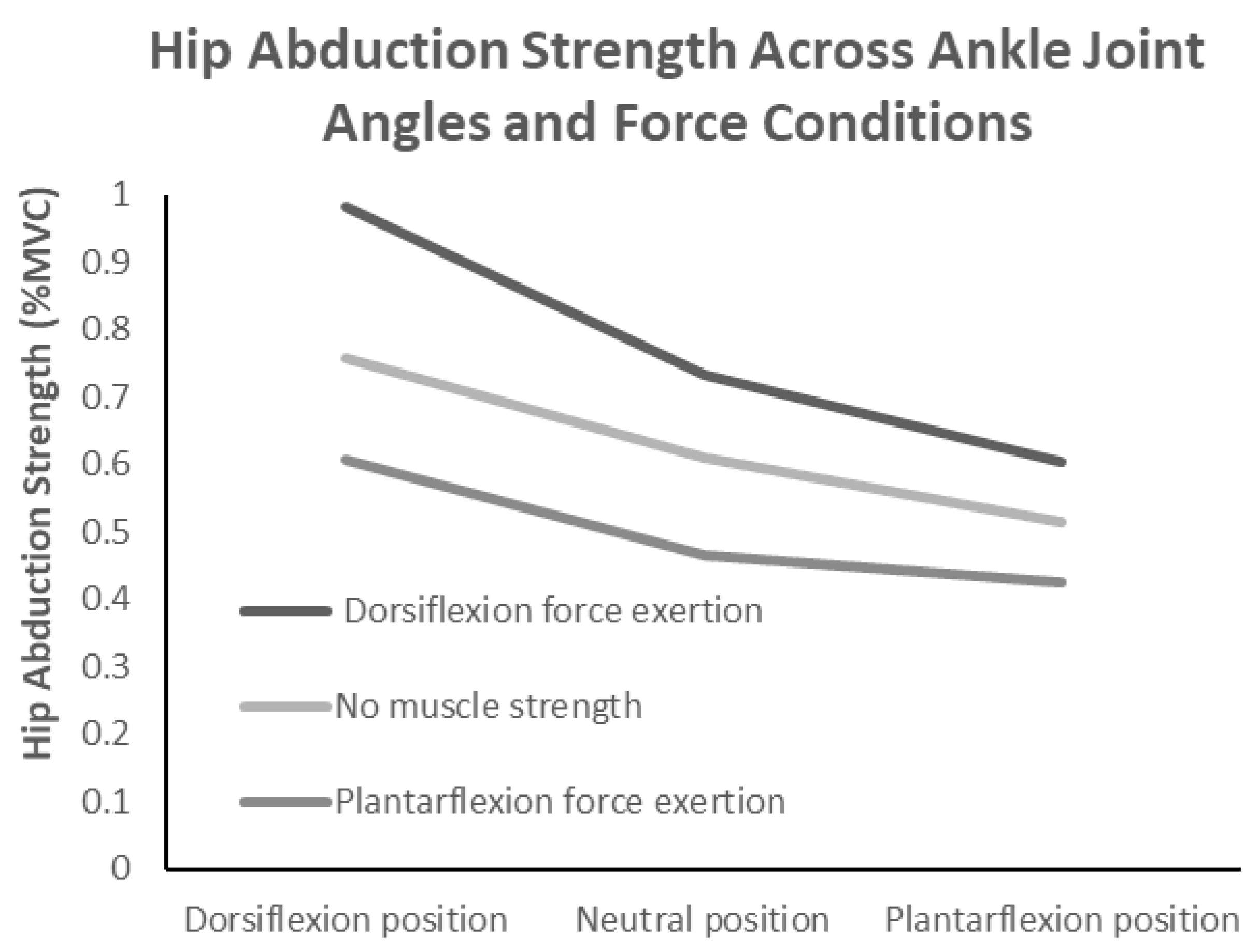 Hip Abduction Strength Across Ankle Joint Angles and Force Conditions

Hip Abduction Strength (%MVC)

1
0.9
0.8
0.7
0.6
0.5
0.4
0.3
0.2
0.1
0

Dorsiflexion force exertion
No muscle strength
Plantarflexion force exertion

Dorsiflexion position
Neutral position
Plantarflexion position